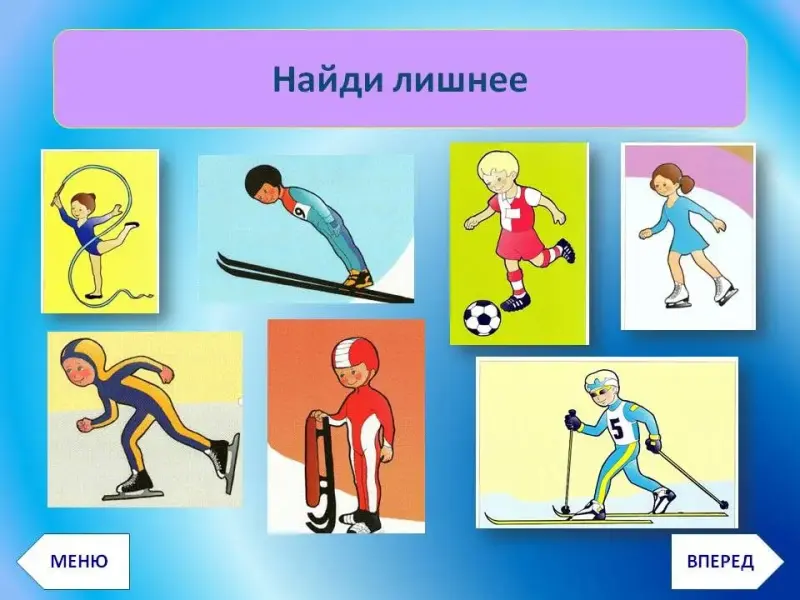 Найди лишнее

9

5

МЕНЮ

ВПЕРЕД